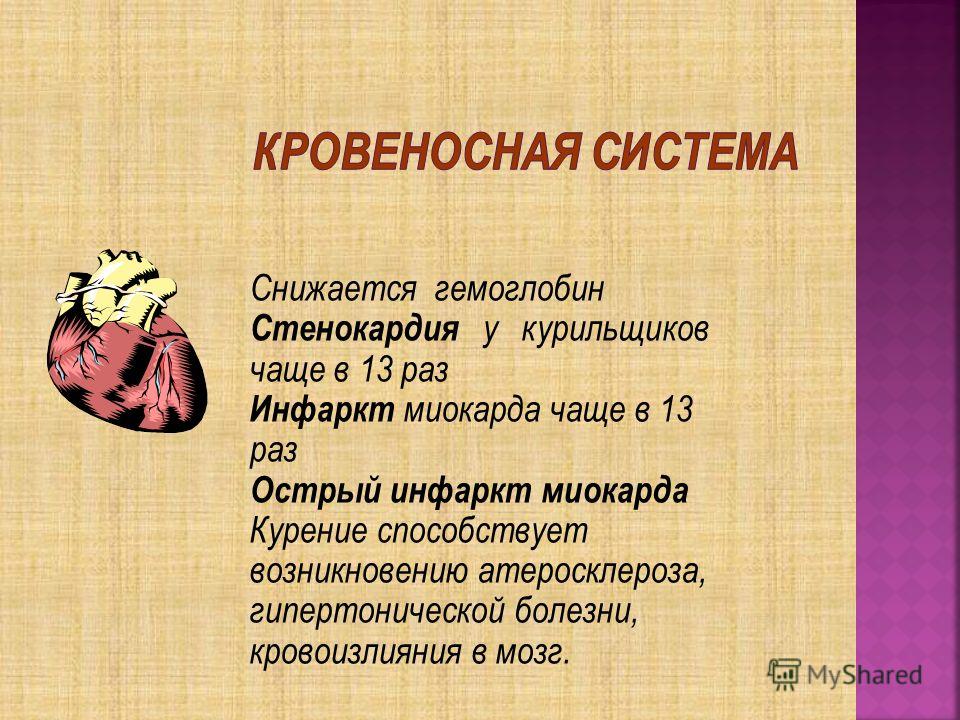 КРОВЕНОСНАЯ СИСТЕМА

Снижается гемоглобин
Стенокардия у курильщиков чаще в 13 раз
Инфаркт миокарда чаще в 13 раз
Острый инфаркт миокарда
Курение способствует возникновению атеросклероза, гипертонической болезни, кровоизлияния в мозг.

MyShared